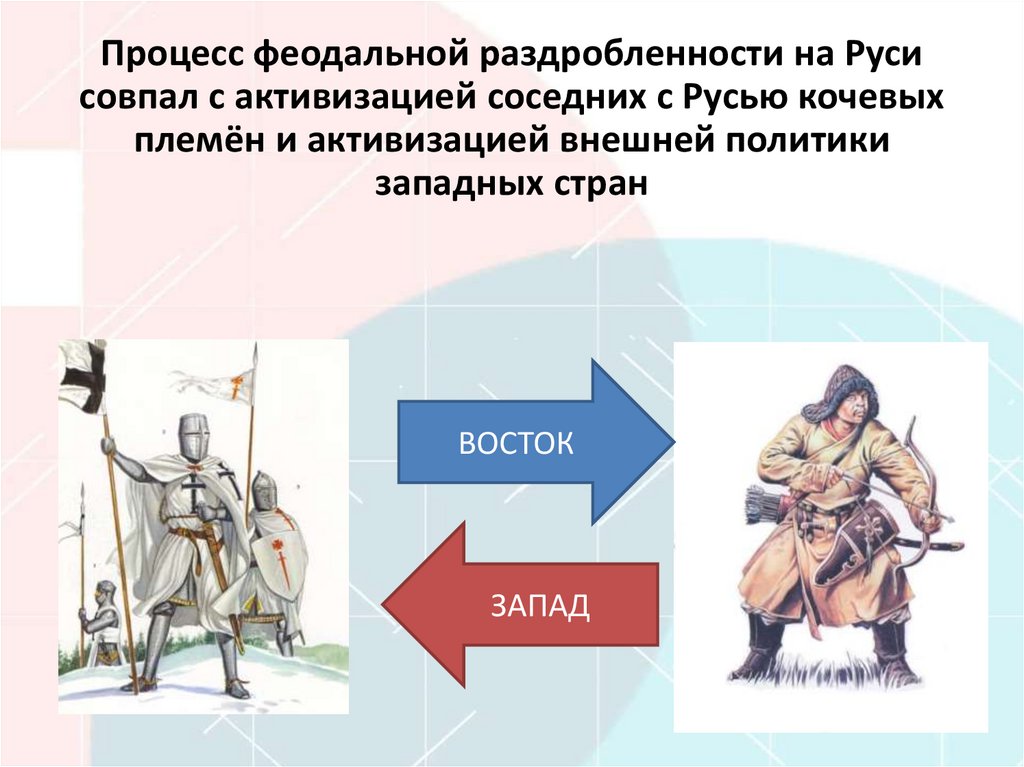 Процесс феодальной раздробленности на Руси совпал с активизацией соседних с Русью кочевых племён и активизацией внешней политики западных стран

ВОСТОК

ЗАПАД